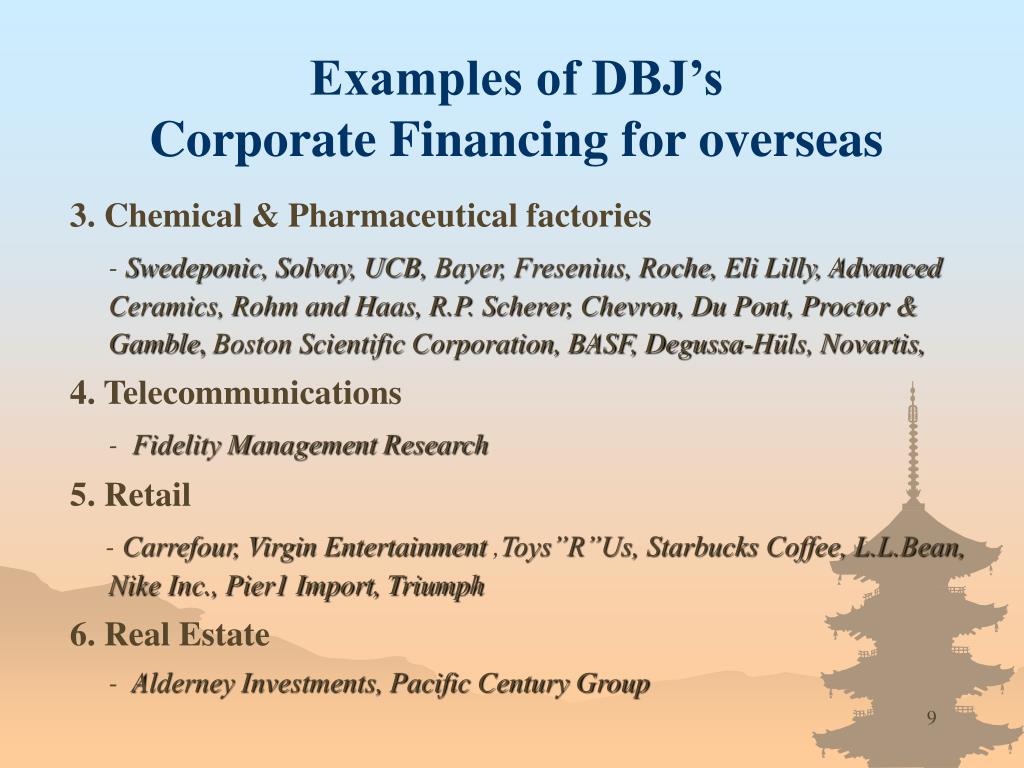 Examples of DBJ’s
Corporate Financing for overseas

3. Chemical & Pharmaceutical factories

- Swedeponic, Solvay, UCB, Bayer, Fresenius, Roche, Eli Lilly, Advanced Ceramics, Rohm and Haas, R.P. Scherer, Chevron, Du Pont, Proctor & Gamble, Boston Scientific Corporation, BASF, Degussa-Hüls, Novartis,

4. Telecommunications

- Fidelity Management Research

5. Retail

- Carrefour, Virgin Entertainment ,Toys”R”Us, Starbucks Coffee, L.L.Bean, Nike Inc., Pier1 Import, Triumph

6. Real Estate

- Alderney Investments, Pacific Century Group

9